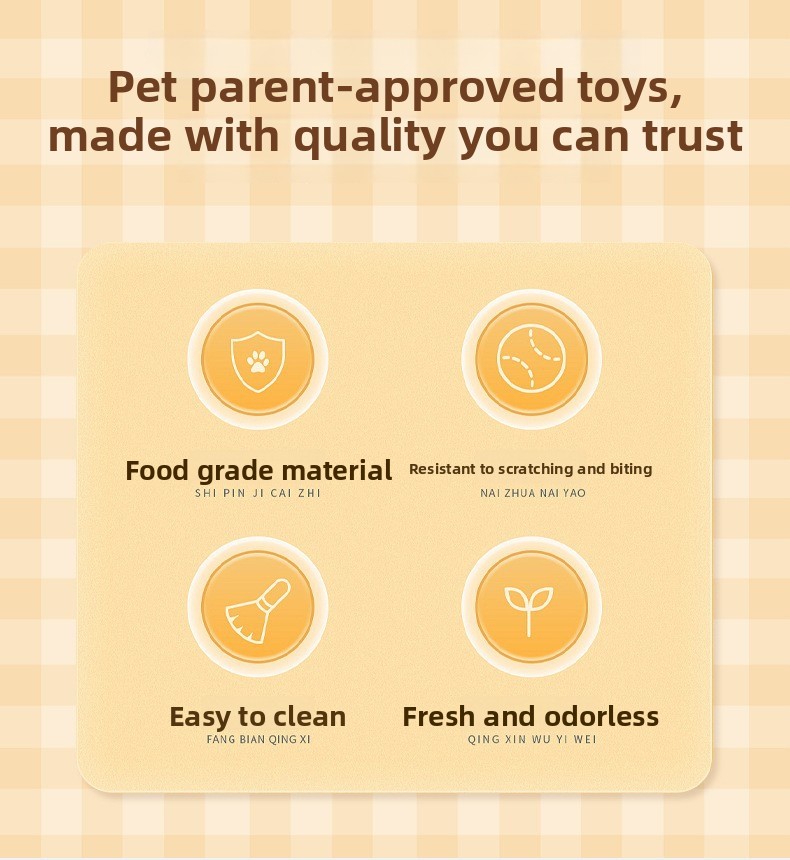 Pet parent-approved toys, made with quality you can trust

Food grade material
SHI PIN JI CAI ZHI

Resistant to scratching and biting
NAI ZHUA NAI YAO

Easy to clean
FANG BIAN QING XI

Fresh and odorless
QING XIN WU YI WEI